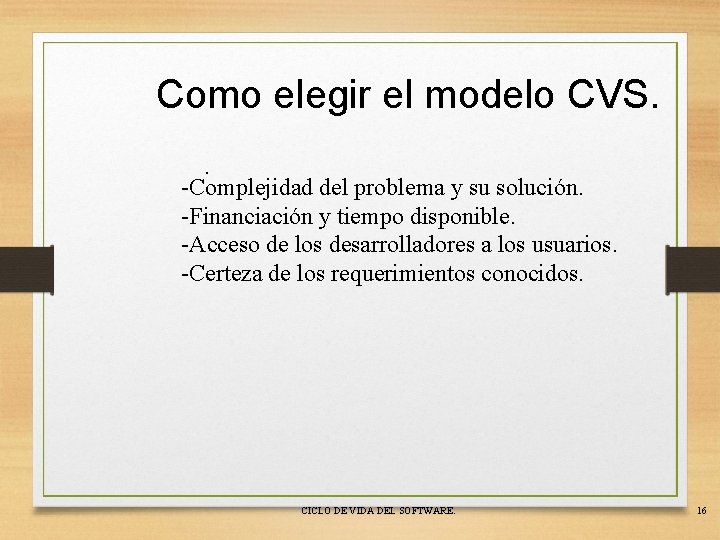 Como elegir el modelo CVS.

.
-Complejidad del problema y su solución.
-Financiación y tiempo disponible.
-Acceso de los desarrolladores a los usuarios.
-Certeza de los requerimientos conocidos.

CICLO DE VIDA DEL SOFTWARE.

16